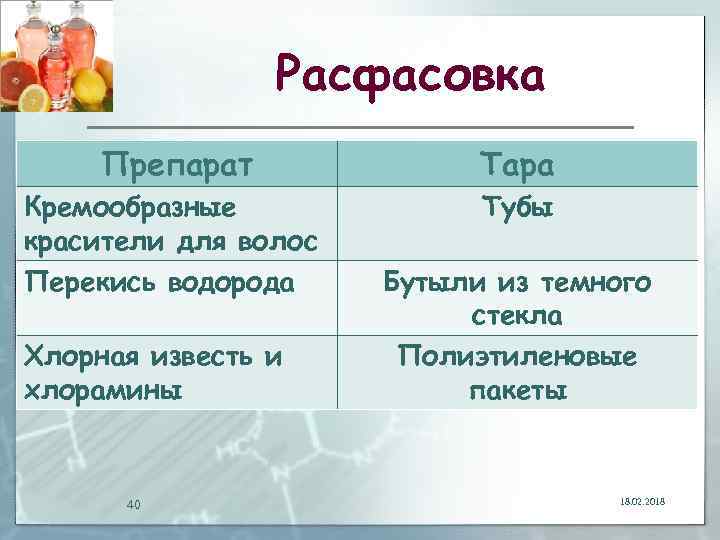 Расфасовка

| Препарат | Тара |
|---|---|
| Кремообразные красители для волос | Тубы |
| Перекись водорода | Бутыли из темного стекла |
| Хлорная известь и хлорамины | Полиэтиленовые пакеты |

40

18.02.2018